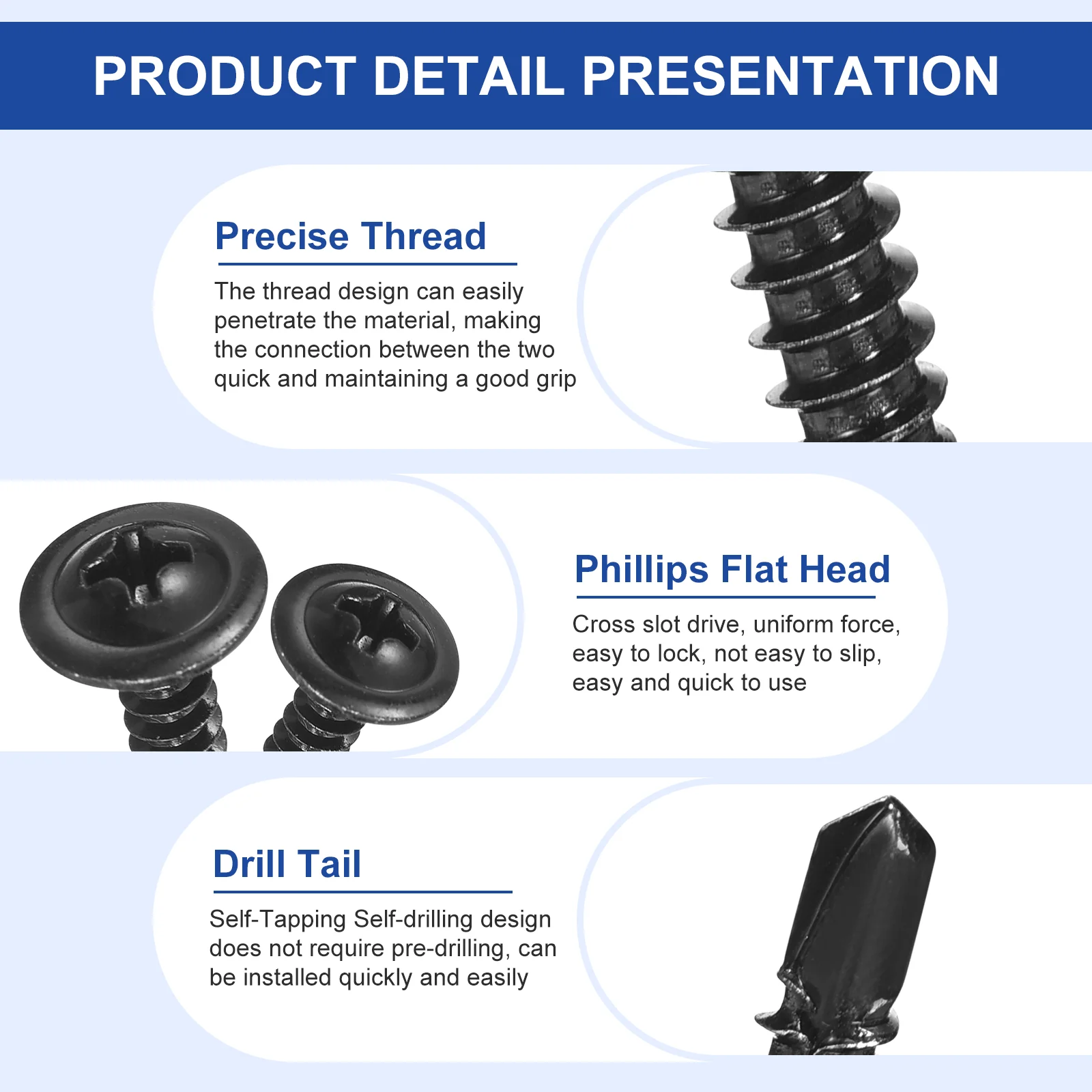 PRODUCT DETAIL PRESENTATION

Precise Thread

The thread design can easily penetrate the material, making the connection between the two quick and maintaining a good grip

Phillips Flat Head

Cross slot drive, uniform force, easy to lock, not easy to slip, easy and quick to use

Drill Tail

Self-Tapping Self-drilling design does not require pre-drilling, can be installed quickly and easily